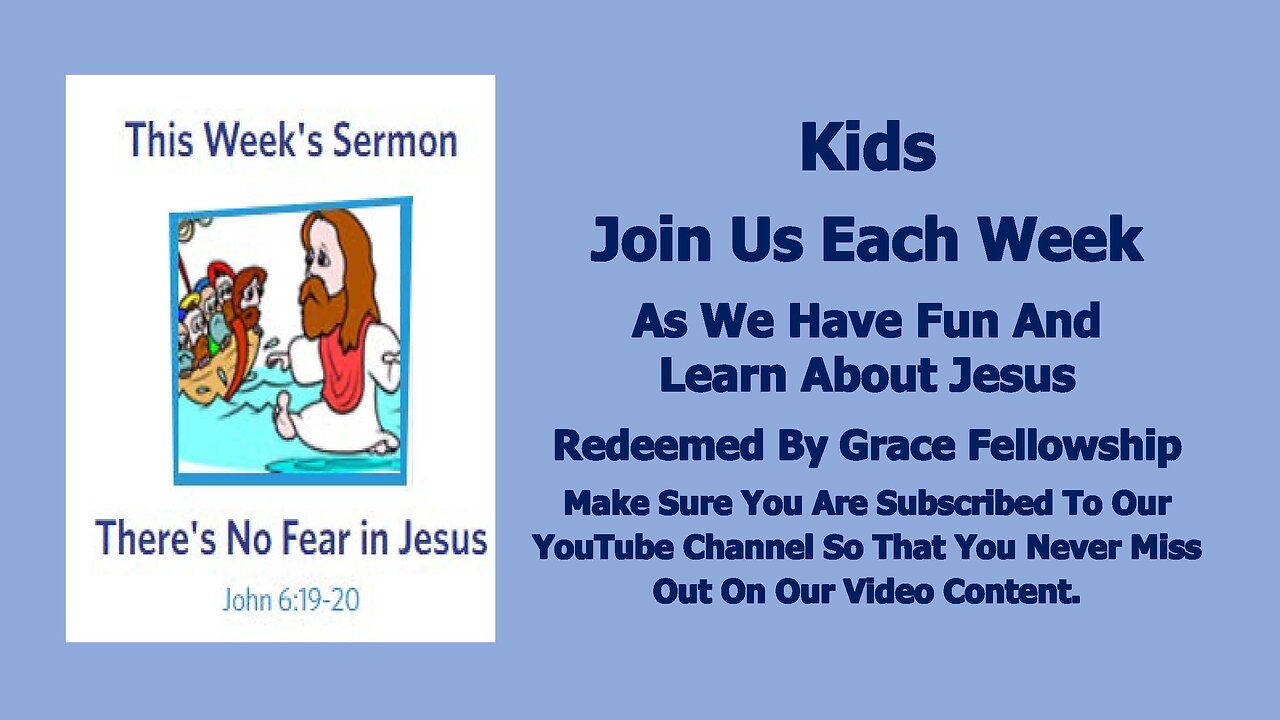 This Week's Sermon

There's No Fear in Jesus

John 6:19-20

Kids

Join Us Each Week

As We Have Fun And Learn About Jesus

Redeemed By Grace Fellowship

Make Sure You Are Subscribed To Our YouTube Channel So That You Never Miss Out On Our Video Content.